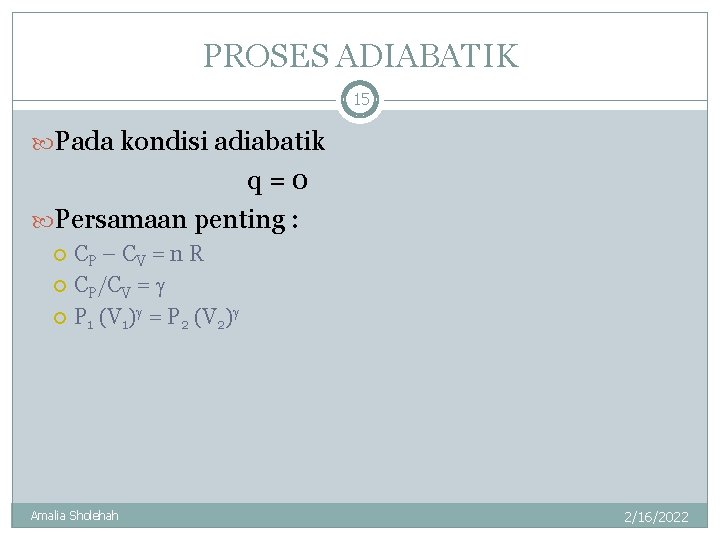 PROSES ADIABATIK

15

Pada kondisi adiabatik

$q = 0$

Persamaan penting :

$C_P - C_V = n R$

$C_P/C_V = \gamma$

$P_1 (V_1)^\gamma = P_2 (V_2)^\gamma$

Amalia Sholehah

2/16/2022